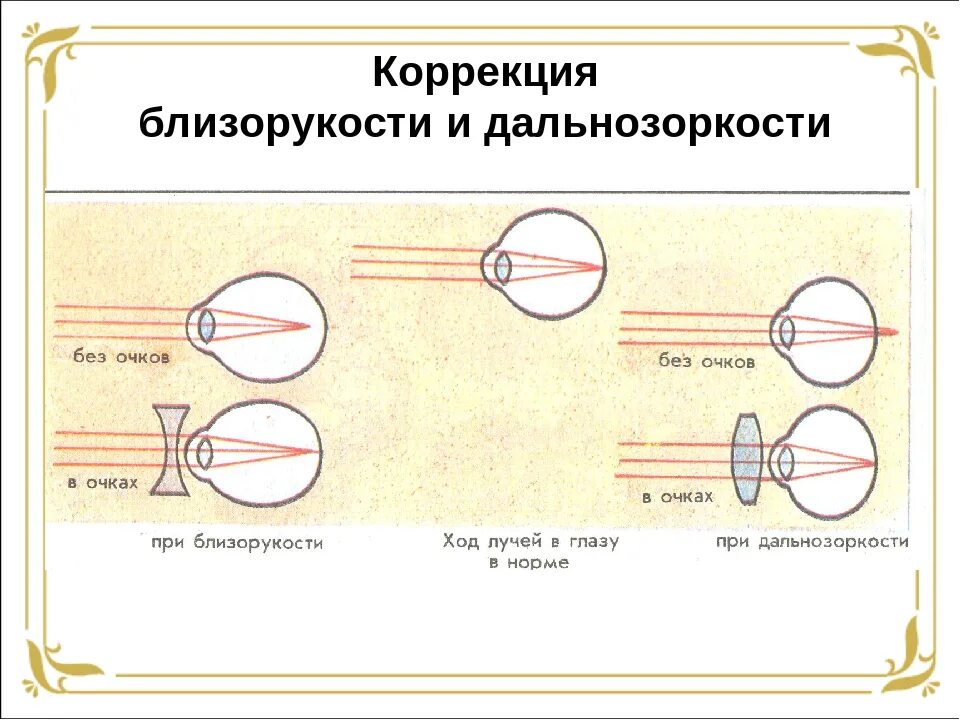 Коррекция
близорукости и дальнозоркости

без очков

в очках

при близорукости

Ход лучей в глазу в норме

без очков

в очках

при дальнозоркости